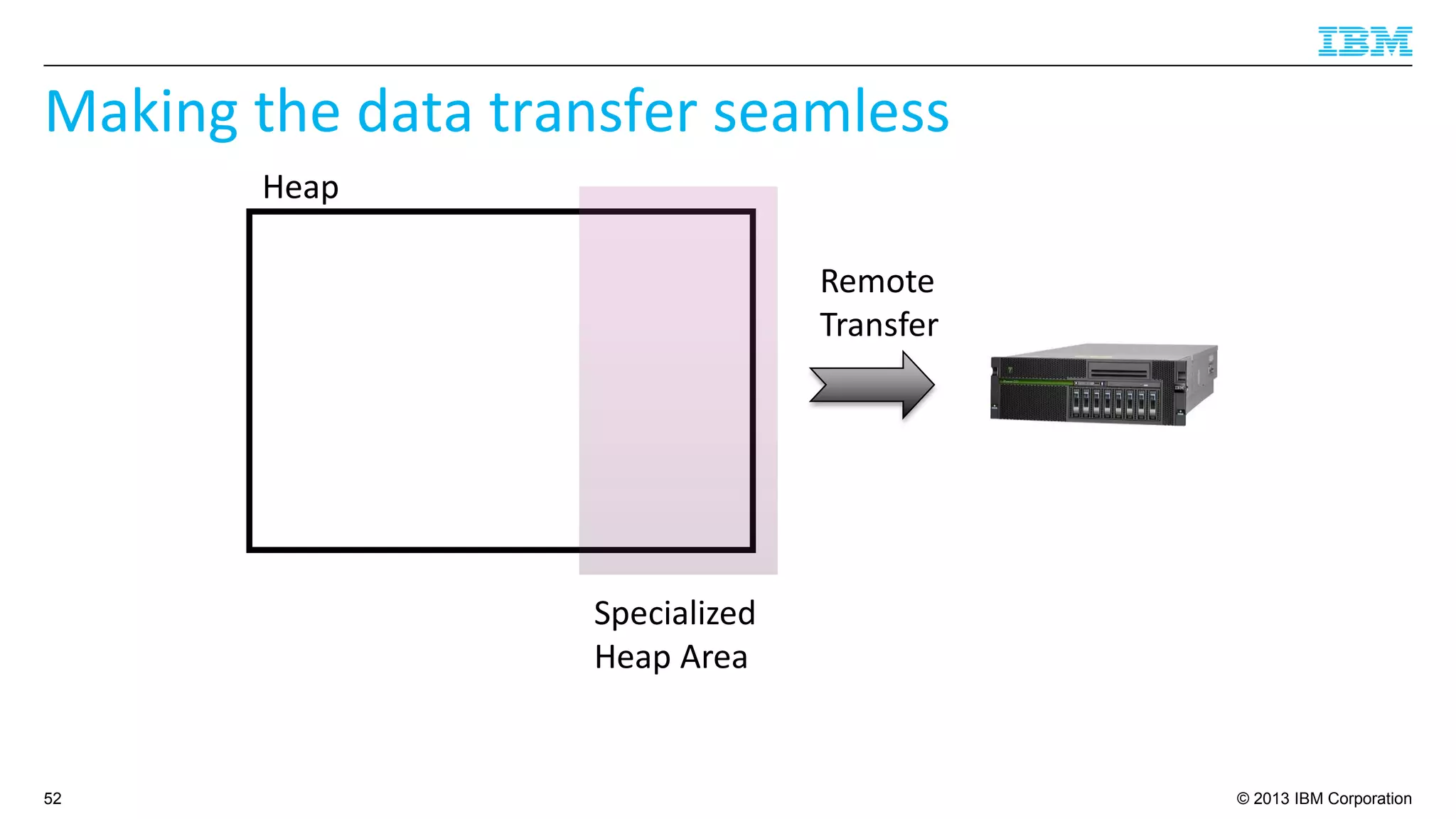 IBM

Making the data transfer seamless

Heap

Remote Transfer

Specialized Heap Area

52

© 2013 IBM Corporation